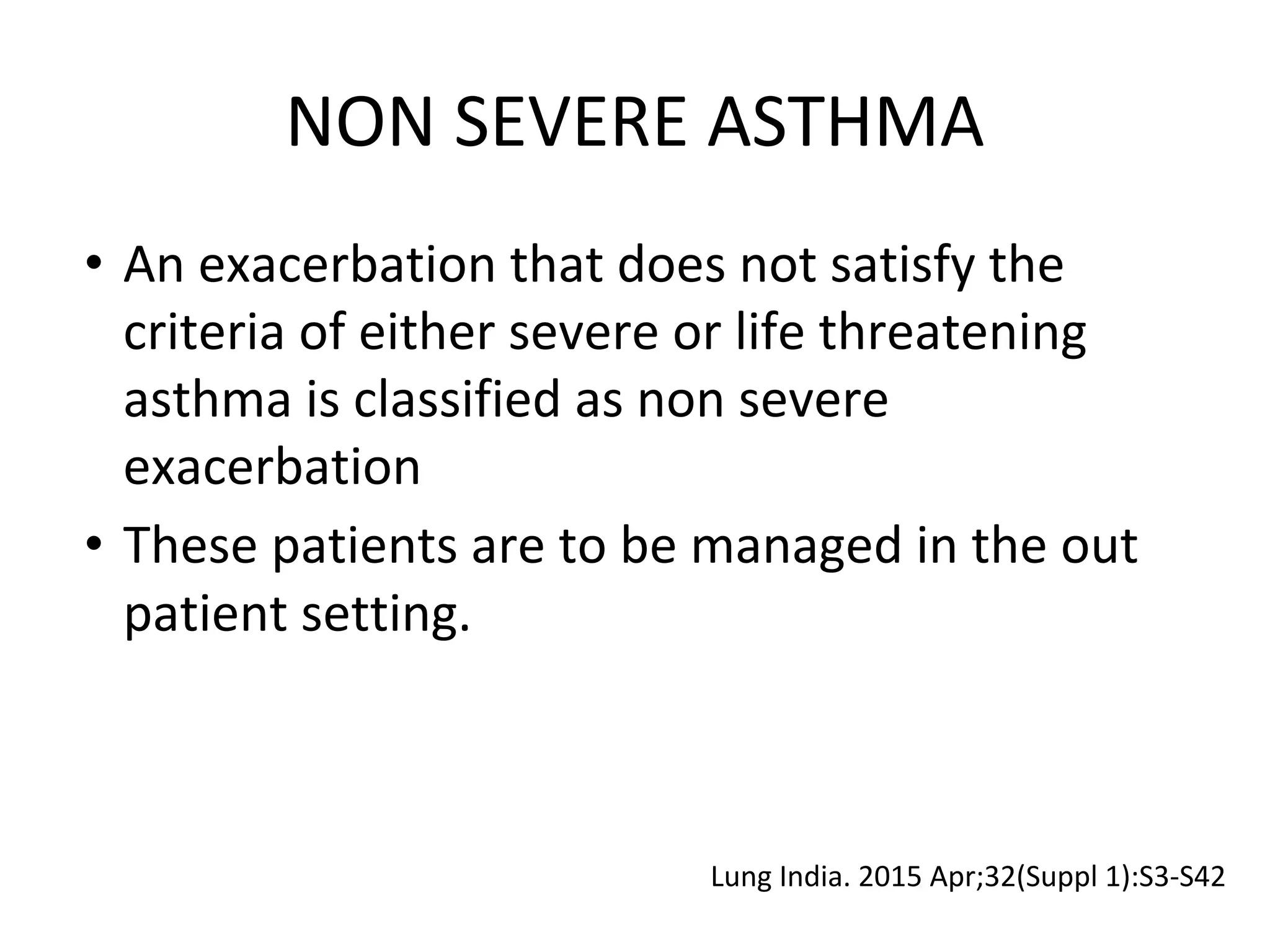 NON SEVERE ASTHMA

• An exacerbation that does not satisfy the criteria of either severe or life threatening asthma is classified as non severe exacerbation

• These patients are to be managed in the out patient setting.

Lung India. 2015 Apr;32(Suppl 1):S3-S42